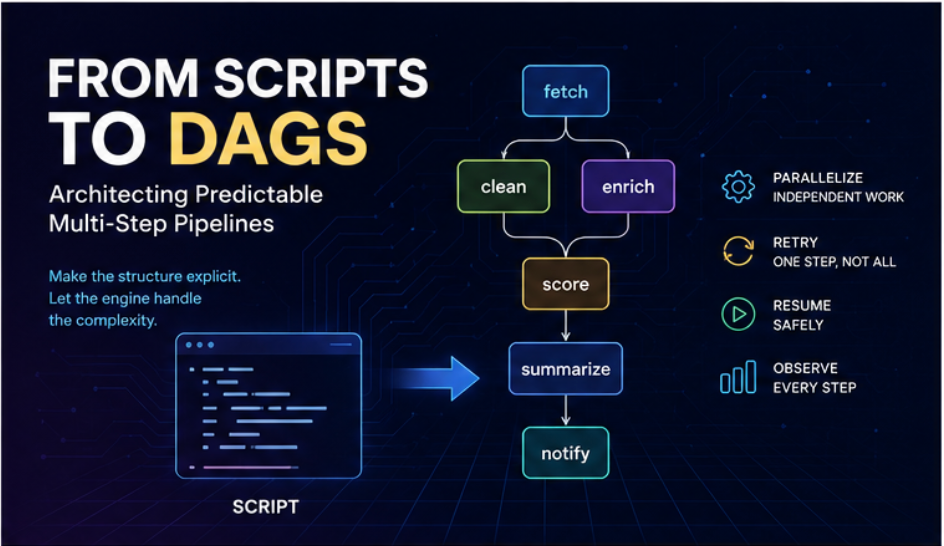 FROM SCRIPTS TO DAGS

Architecting Predictable Multi-Step Pipelines

Make the structure explicit. Let the engine handle the complexity.

SCRIPT

fetch

clean

enrich

score

summarize

notify

PARALLELIZE
INDEPENDENT WORK

RETRY
ONE STEP, NOT ALL

RESUME
SAFELY

OBSERVE
EVERY STEP